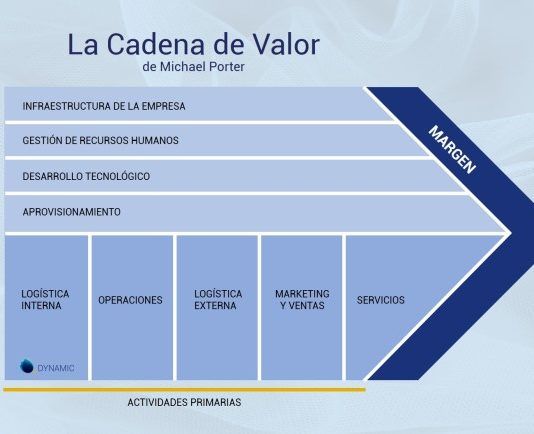 La Cadena de Valor
de Michael Porter

INFRAESTRUCTURA DE LA EMPRESA

GESTIÓN DE RECURSOS HUMANOS

DESARROLLO TECNOLÓGICO

APROVISIONAMIENTO

MARGEN

LOGÍSTICA INTERNA

OPERACIONES

LOGÍSTICA EXTERNA

MARKETING Y VENTAS

SERVICIOS

DYNAMIC

ACTIVIDADES PRIMARIAS